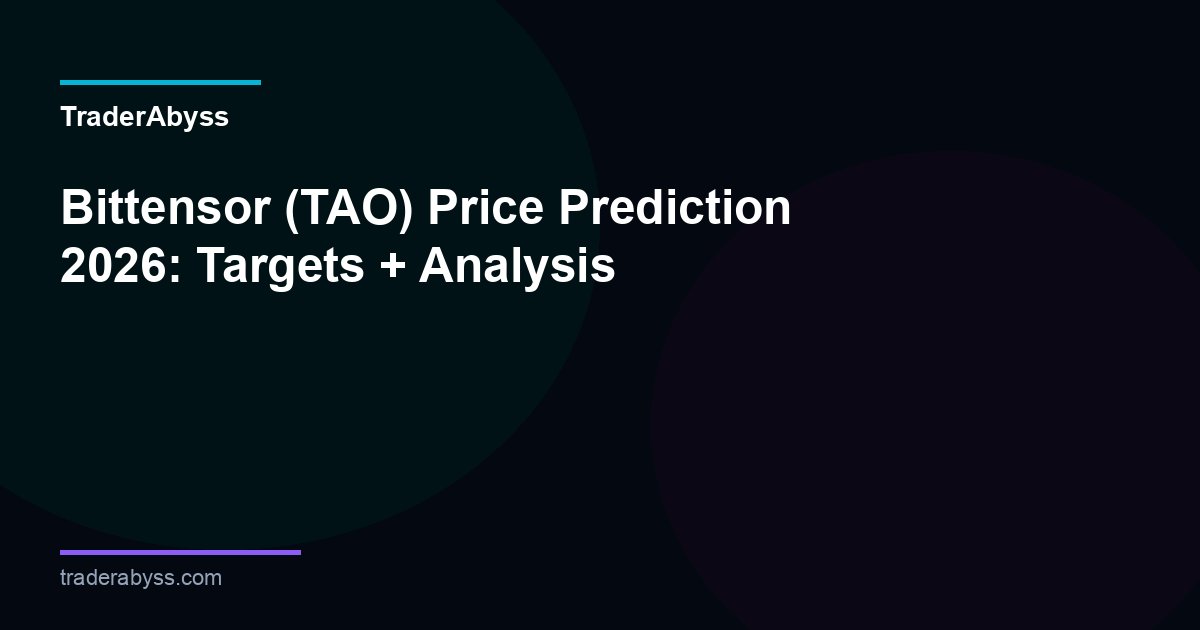 TraderAbyss

Bittensor (TAO) Price Prediction 2026: Targets + Analysis

traderabyss.com